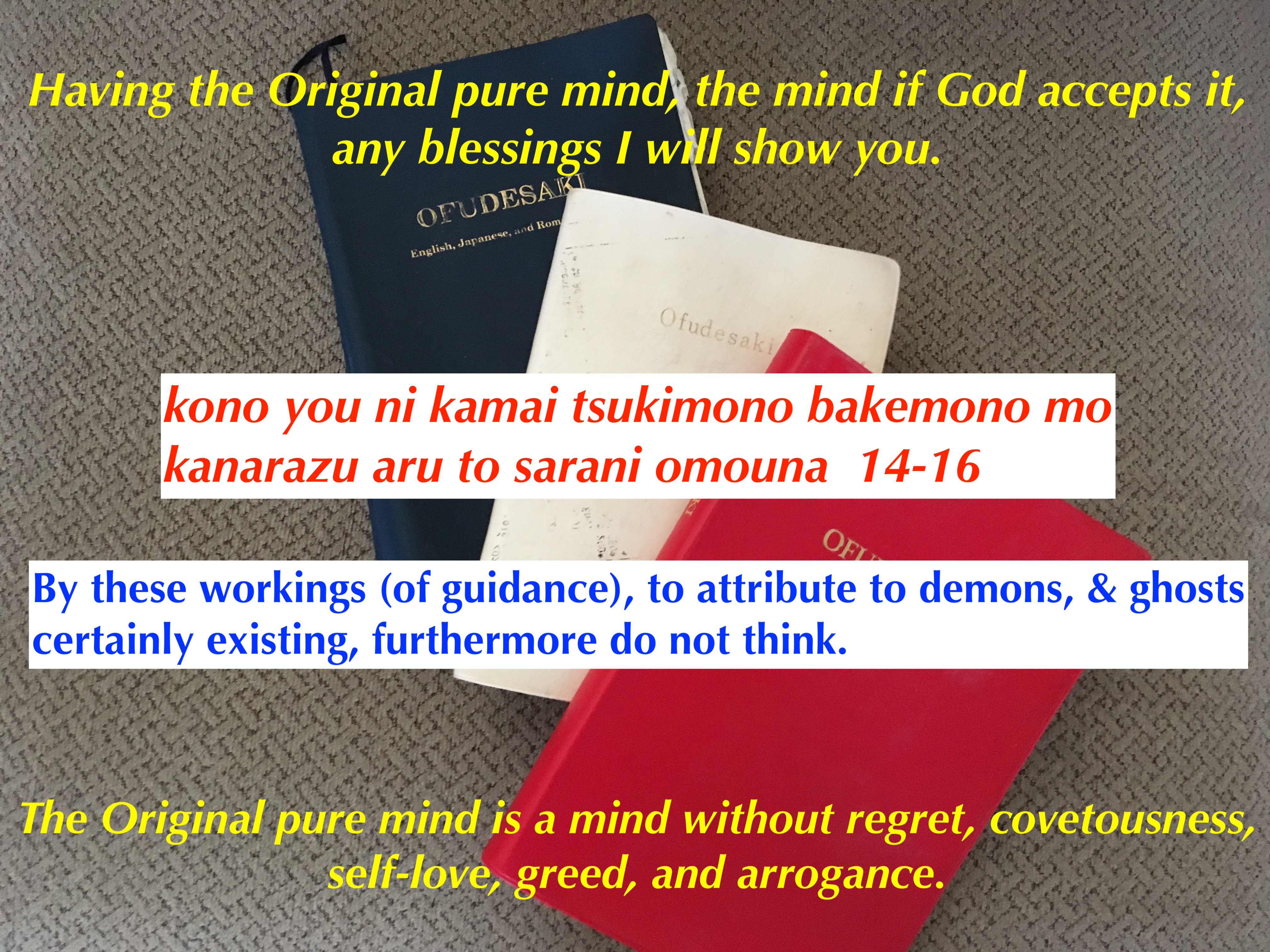 Having the Original pure mind, the mind if God accepts it, any blessings I will show you.

OFUDESAKI
English, Japanese, and Rom

Ofudesaki

kono you ni kamai tsukimono bakemono mo kanarazu aru to sarani omouna 14-16

OFU

By these workings (of guidance), to attribute to demons, & ghosts certainly existing, furthermore do not think.

The Original pure mind is a mind without regret, covetousness, self-love, greed, and arrogance.